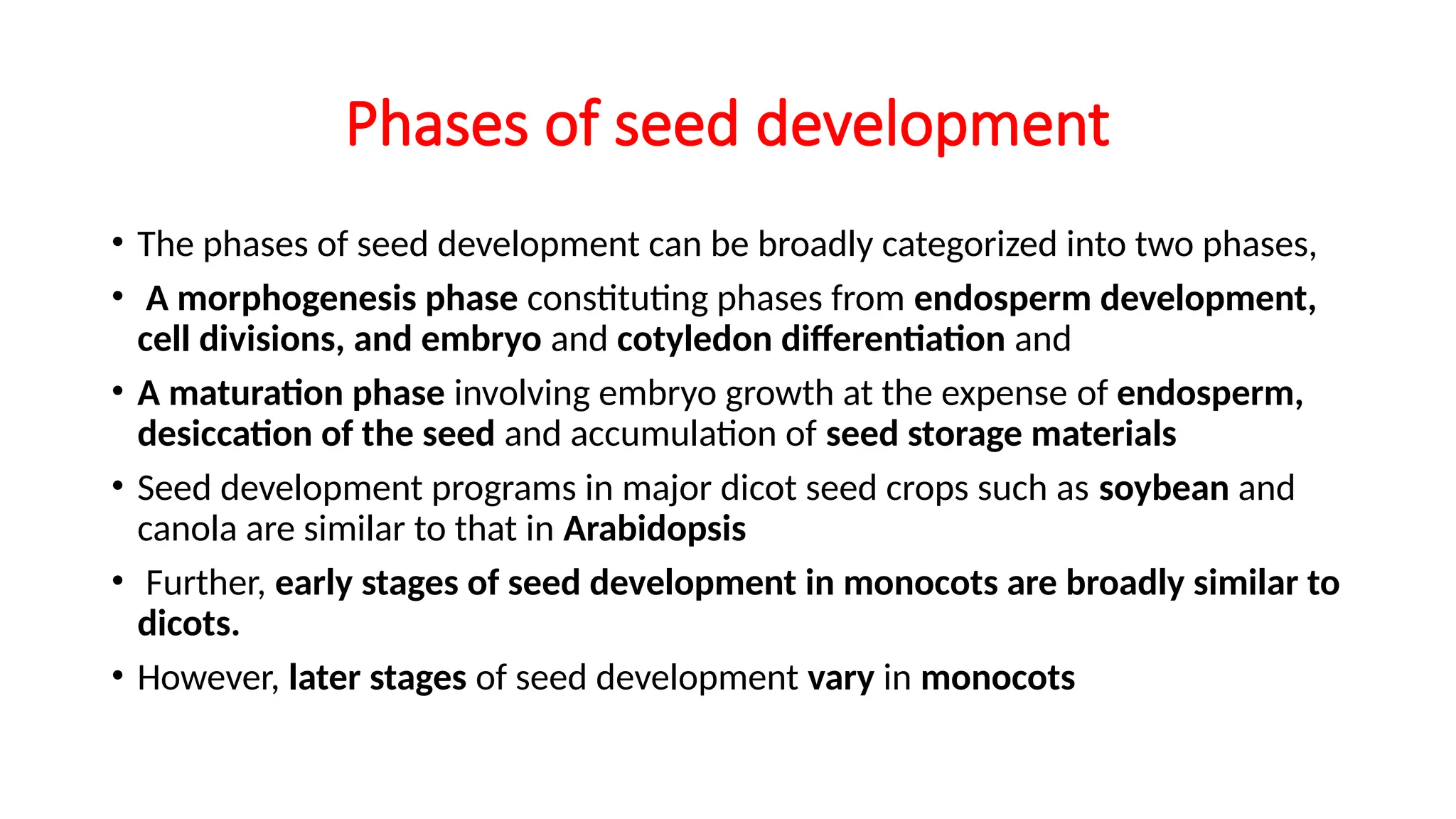 Phases of seed development

• The phases of seed development can be broadly categorized into two phases,

• A morphogenesis phase constituting phases from endosperm development, cell divisions, and embryo and cotyledon differentiation and

• A maturation phase involving embryo growth at the expense of endosperm, desiccation of the seed and accumulation of seed storage materials

• Seed development programs in major dicot seed crops such as soybean and canola are similar to that in Arabidopsis

• Further, early stages of seed development in monocots are broadly similar to dicots.

• However, later stages of seed development vary in monocots